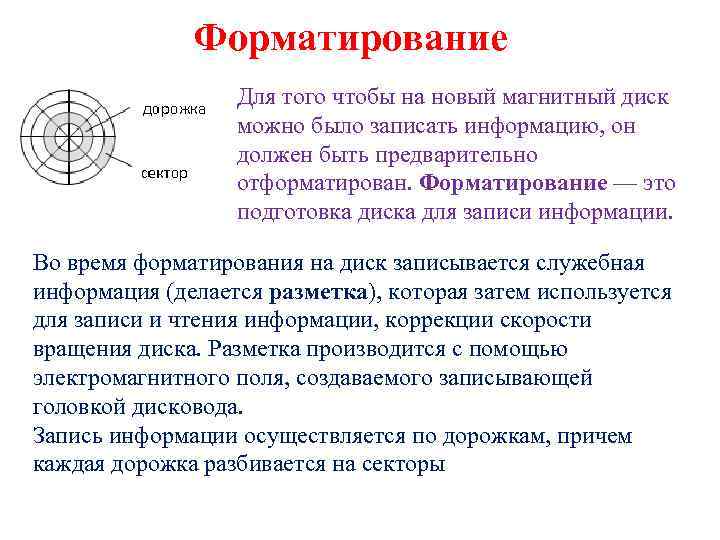 Форматирование

дорожка

сектор

Для того чтобы на новый магнитный диск можно было записать информацию, он должен быть предварительно отформатирован. Форматирование — это подготовка диска для записи информации.

Во время форматирования на диск записывается служебная информация (делается разметка), которая затем используется для записи и чтения информации, коррекции скорости вращения диска. Разметка производится с помощью электромагнитного поля, создаваемого записывающей головкой дисковода.
Запись информации осуществляется по дорожкам, причем каждая дорожка разбивается на секторы